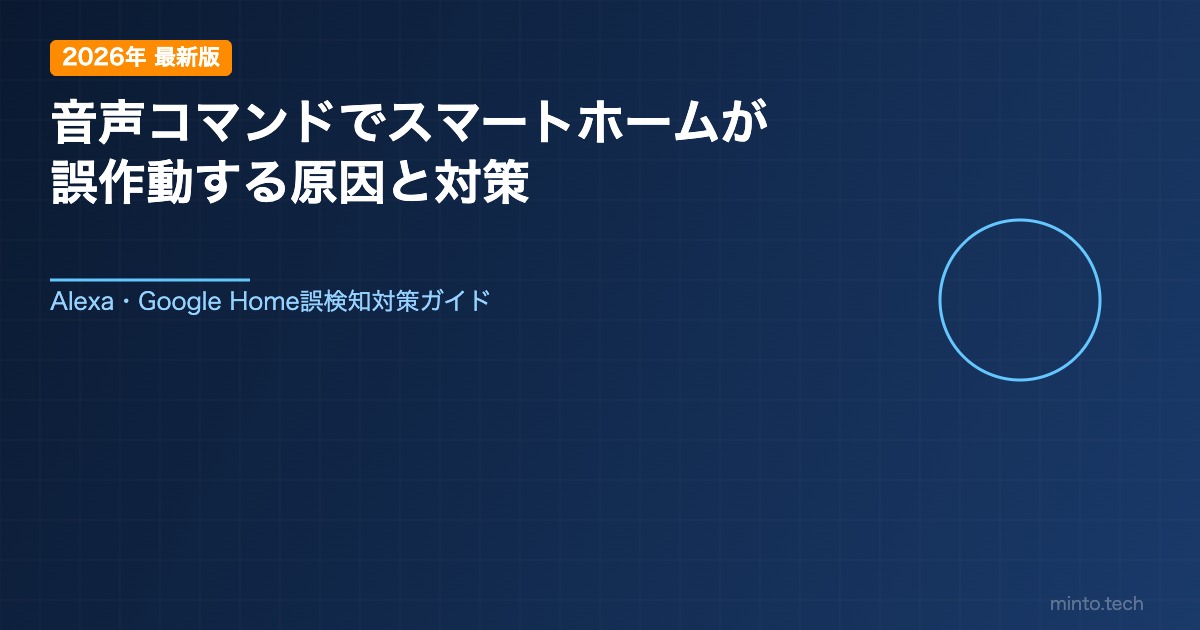 2026年 最新版

音声コマンドでスマートホームが誤作動する原因と対策

Alexa・Google Home誤検知対策ガイド

minto.tech